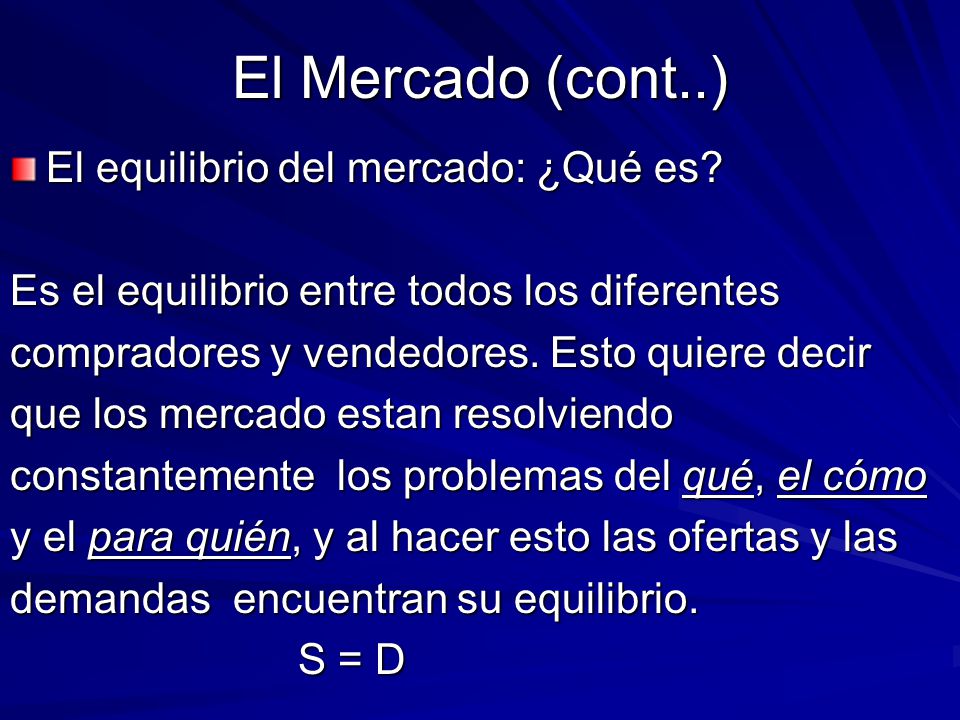 El Mercado (cont..)

El equilibrio del mercado: ¿Qué es?

Es el equilibrio entre todos los diferentes compradores y vendedores. Esto quiere decir que los mercado estan resolviendo constantemente los problemas del qué, el cómo y el para quién, y al hacer esto las ofertas y las demandas encuentran su equilibrio.

S = D